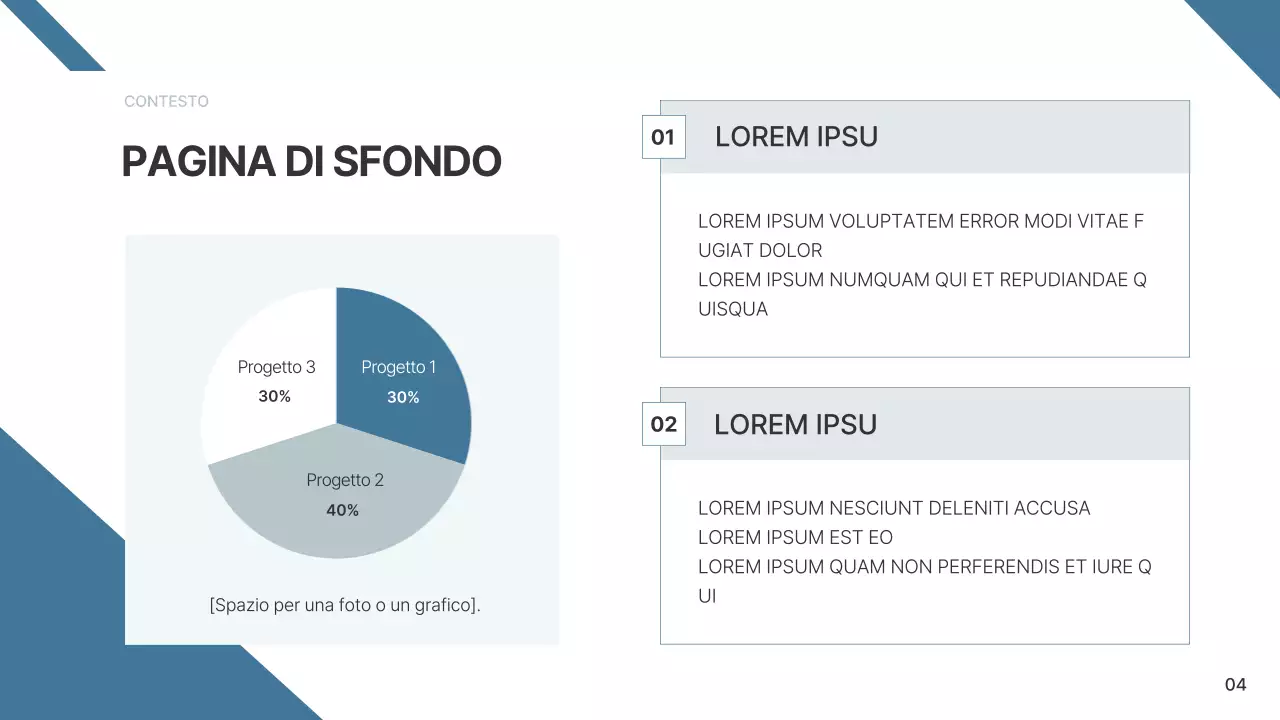 CONTESTO

PAGINA DI SFONDO

Progetto 3
30%

Progetto 1
30%

Progetto 2
40%

[Spazio per una foto o un grafico].

01 LOREM IPSU

LOREM IPSUM VOLUPTATEM ERROR MODI VITAE F UGIAT DOLOR
LOREM IPSUM NUMQUAM QUI ET REPUDIANDAE Q UISQUA

02 LOREM IPSU

LOREM IPSUM NESCIUNT DELENITI ACCUSA
LOREM IPSUM EST EO
LOREM IPSUM QUAM NON PERFERENDIS ET IURE Q UI

04